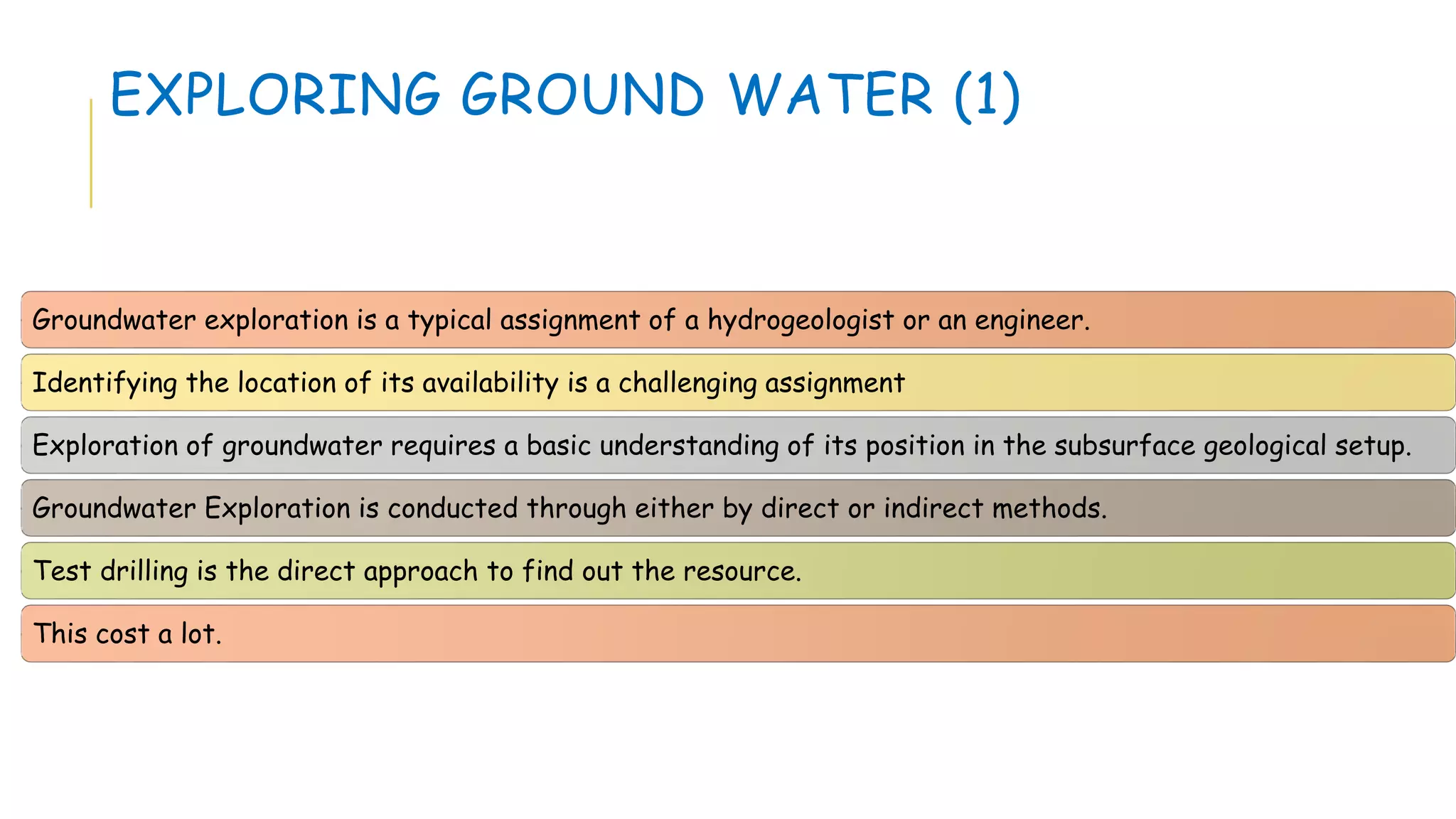 EXPLORING GROUND WATER (1)

Groundwater exploration is a typical assignment of a hydrogeologist or an engineer.

Identifying the location of its availability is a challenging assignment

Exploration of groundwater requires a basic understanding of its position in the subsurface geological setup.

Groundwater Exploration is conducted through either by direct or indirect methods.

Test drilling is the direct approach to find out the resource.

This cost a lot.